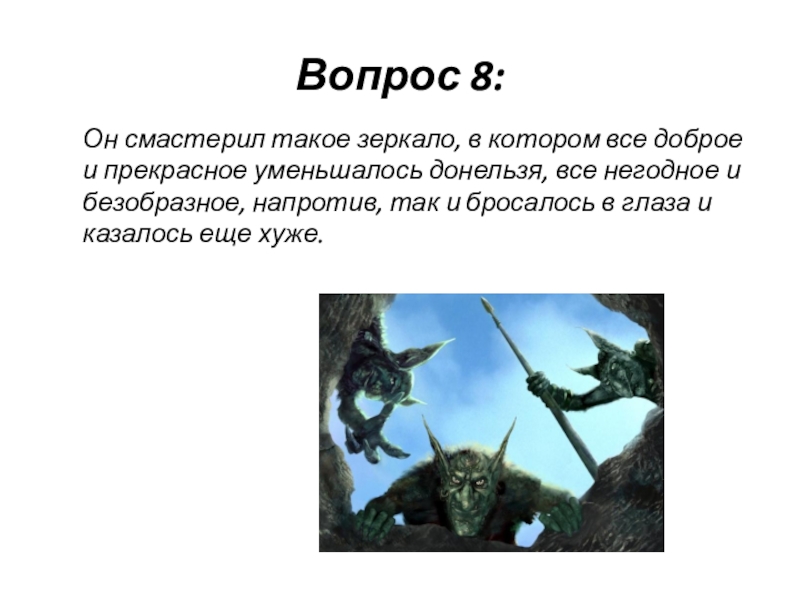 Вопрос 8:

Он смастерил такое зеркало, в котором все доброе и прекрасное уменьшалось донельзя, все негодное и безобразное, напротив, так и бросалось в глаза и казалось еще хуже.